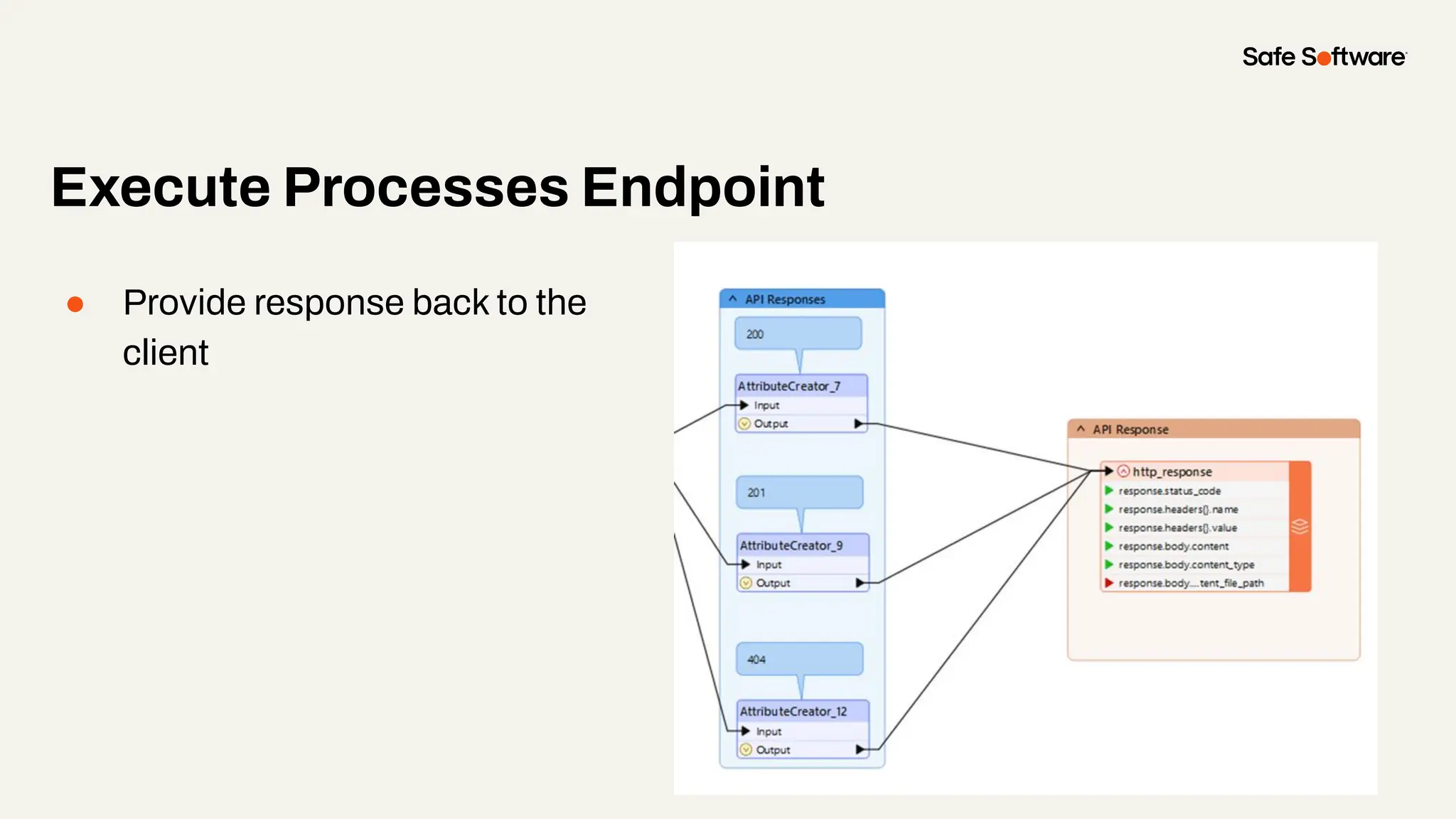 Safe Software

Execute Processes Endpoint

● Provide response back to the client

API Responses

200

AttributeCreator_7
Input
Output

201

AttributeCreator_9
Input
Output

404

AttributeCreator_12
Input
Output

API Response

http_response
response.status_code
response.headers{}.name
response.headers{}.value
response.body.content
response.body.content_type
response.body....tent_file_path